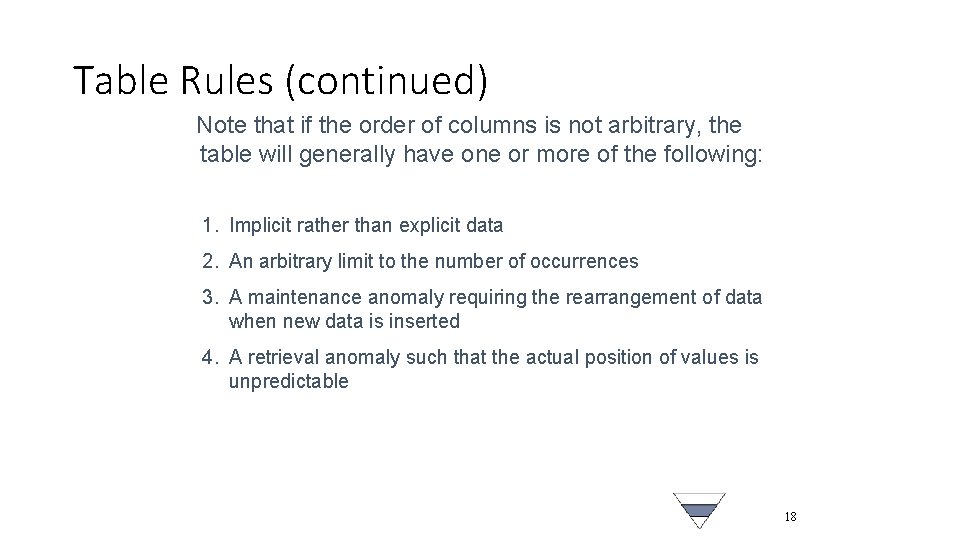 Table Rules (continued)

Note that if the order of columns is not arbitrary, the table will generally have one or more of the following:

1. Implicit rather than explicit data
2. An arbitrary limit to the number of occurrences
3. A maintenance anomaly requiring the rearrangement of data when new data is inserted
4. A retrieval anomaly such that the actual position of values is unpredictable

18